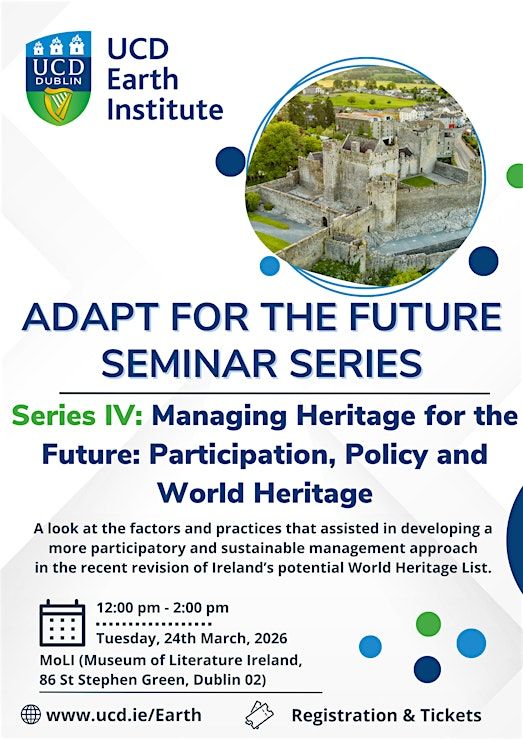 UCD DUBLIN

UCD Earth Institute

ADAPT FOR THE FUTURE SEMINAR SERIES

Series IV: Managing Heritage for the Future: Participation, Policy and World Heritage

A look at the factors and practices that assisted in developing a more participatory and sustainable management approach in the recent revision of Ireland's potential World Heritage List.

12:00 pm - 2:00 pm
Tuesday, 24th March, 2026
MoLI (Museum of Literature Ireland, 86 St Stephen Green, Dublin 02)

www.ucd.ie/Earth

Registration & Tickets